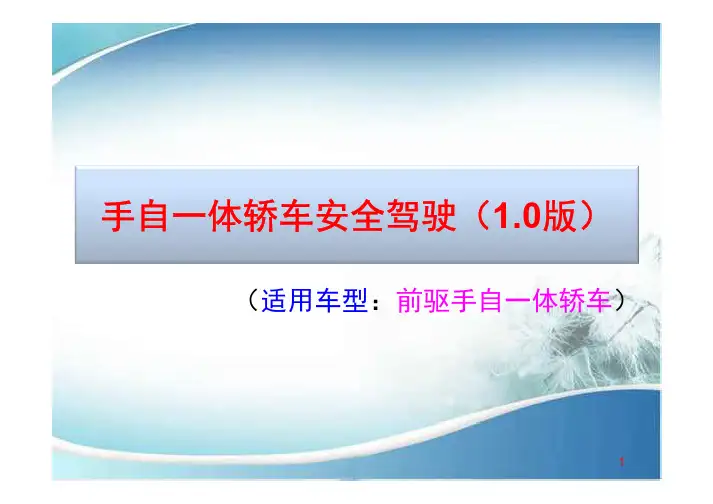 手自一体轿车安全驾驶（1.0版）

（适用车型：前驱手自一体轿车）

1